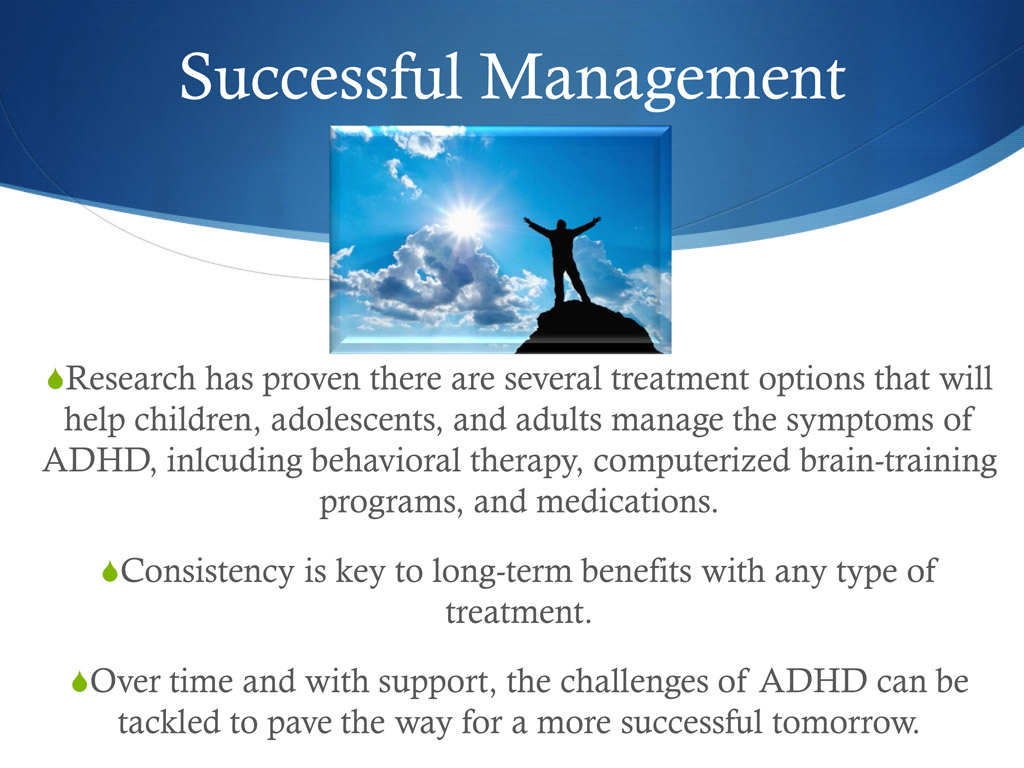 Successful Management

Research has proven there are several treatment options that will help children, adolescents, and adults manage the symptoms of ADHD, inlcuding behavioral therapy, computerized brain-training programs, and medications.

Consistency is key to long-term benefits with any type of treatment.

Over time and with support, the challenges of ADHD can be tackled to pave the way for a more successful tomorrow.